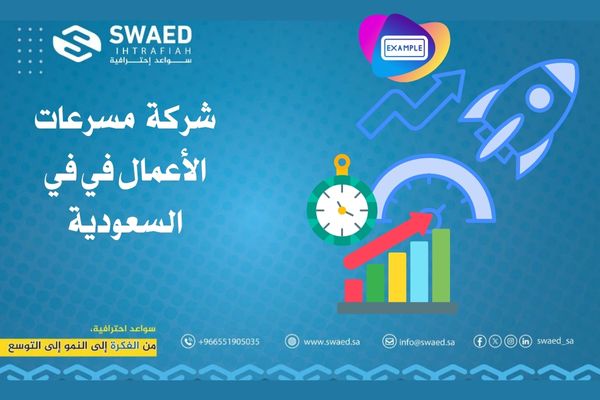 SWAED
IHTRAFIAH
سواعد إحترافية

EXAMPLE

شركة مسرعات الأعمال في في السعودية

سواعد احترافية،
من الفكرة إلى النمو إلى التوسع

+966551905035
www.swaed.sa
info@swaed.sa
swaed_sa